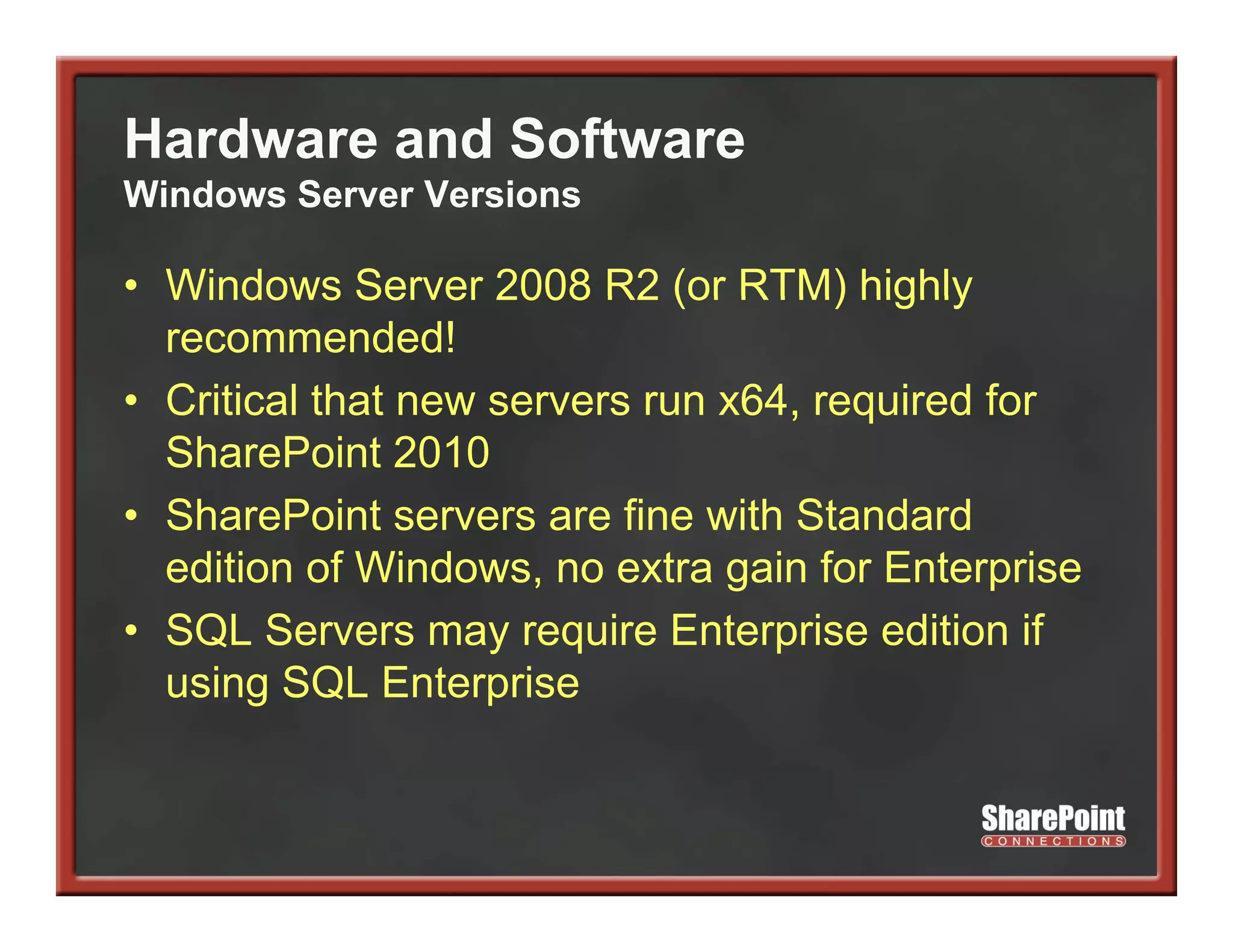 Hardware and Software
Windows Server Versions

• Windows Server 2008 R2 (or RTM) highly recommended!
• Critical that new servers run x64, required for SharePoint 2010
• SharePoint servers are fine with Standard edition of Windows, no extra gain for Enterprise
• SQL Servers may require Enterprise edition if using SQL Enterprise

SharePoint
CONNECTIONS